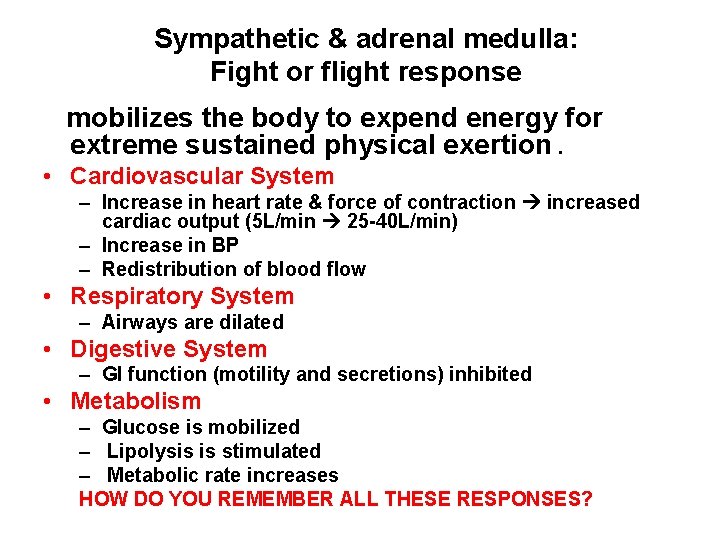 Sympathetic & adrenal medulla:
Fight or flight response

mobilizes the body to expend energy for extreme sustained physical exertion .

• Cardiovascular System
– Increase in heart rate & force of contraction → increased cardiac output (5L/min → 25-40L/min)
– Increase in BP
– Redistribution of blood flow
• Respiratory System
– Airways are dilated
• Digestive System
– GI function (motility and secretions) inhibited
• Metabolism
– Glucose is mobilized
– Lipolysis is stimulated
– Metabolic rate increases

HOW DO YOU REMEMBER ALL THESE RESPONSES?